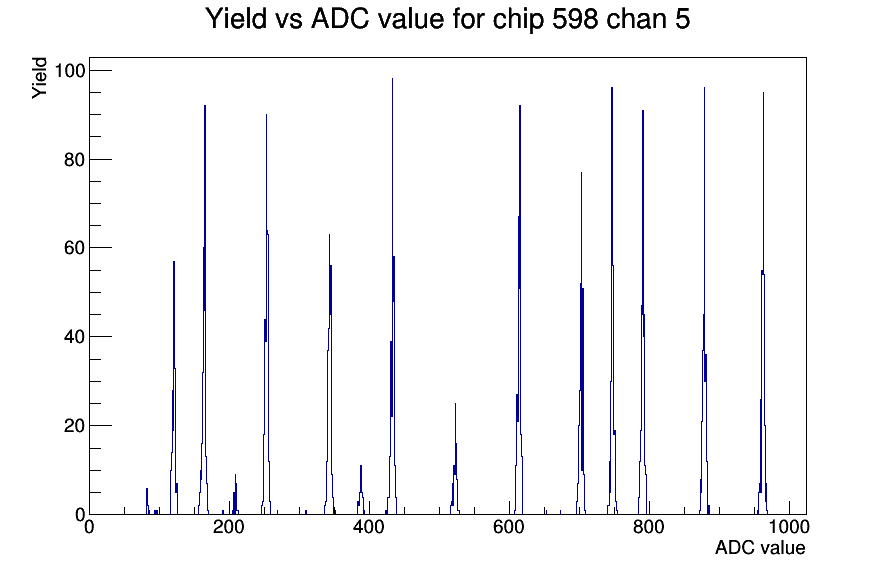 Yield vs ADC value for chip 598 chan 5

Yield

100
80
60
40
20
0

0
200
400
600
800
1000

ADC value